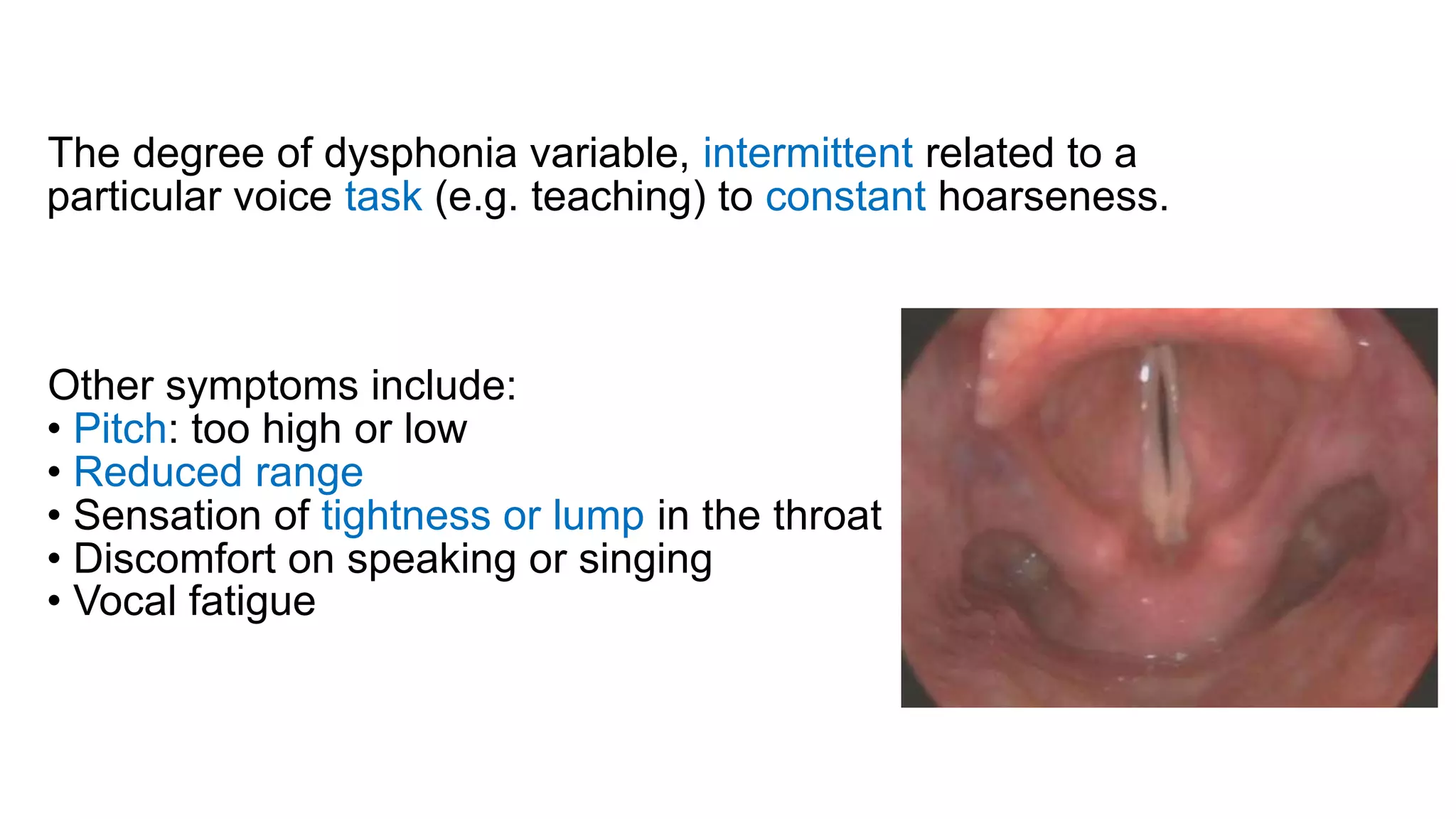 The degree of dysphonia variable, intermittent related to a particular voice task (e.g. teaching) to constant hoarseness.

Other symptoms include:
• Pitch: too high or low
• Reduced range
• Sensation of tightness or lump in the throat
• Discomfort on speaking or singing
• Vocal fatigue